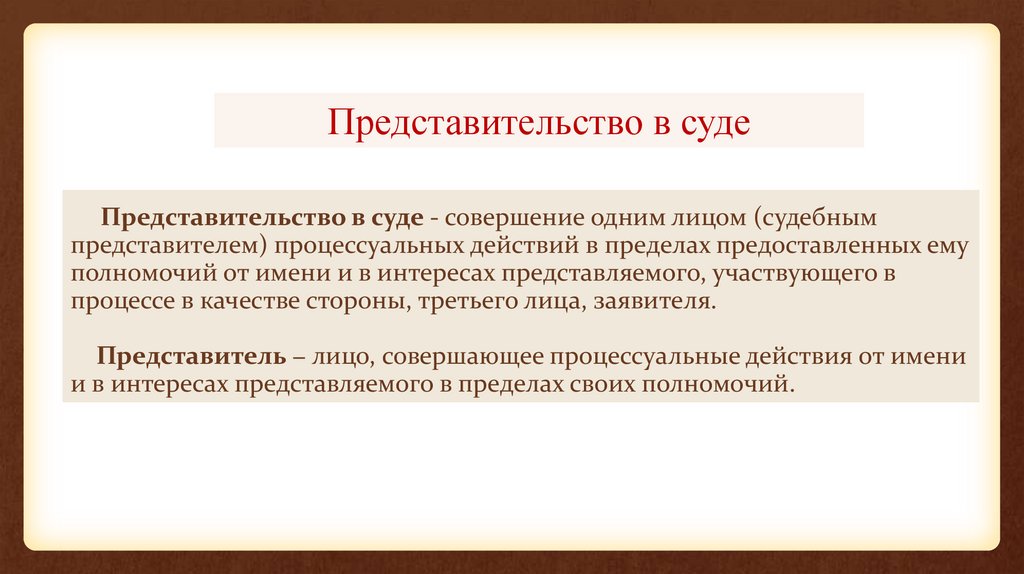 Представительство в суде

Представительство в суде - совершение одним лицом (судебным представителем) процессуальных действий в пределах предоставленных ему полномочий от имени и в интересах представляемого, участвующего в процессе в качестве стороны, третьего лица, заявителя.

Представитель – лицо, совершающее процессуальные действия от имени и в интересах представляемого в пределах своих полномочий.